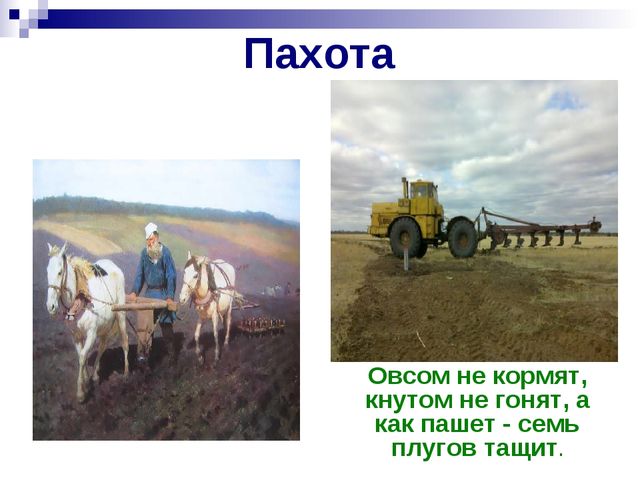 Пахота

Овсом не кормят, кнутом не гонят, а как пашет - семь плугов тащит.